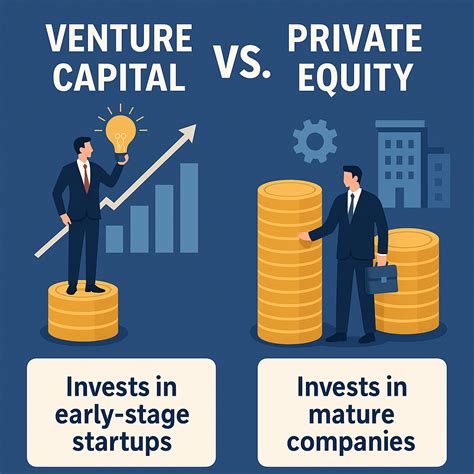 VENTURE CAPITAL

VS.

PRIVATE EQUITY

Invests in early-stage startups

Invests in mature companies